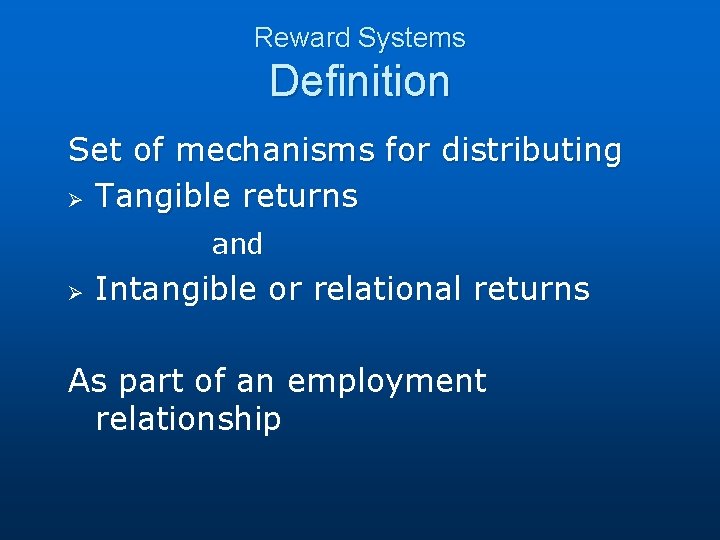 Reward Systems
Definition

Set of mechanisms for distributing
➢ Tangible returns

and

➢ Intangible or relational returns

As part of an employment relationship